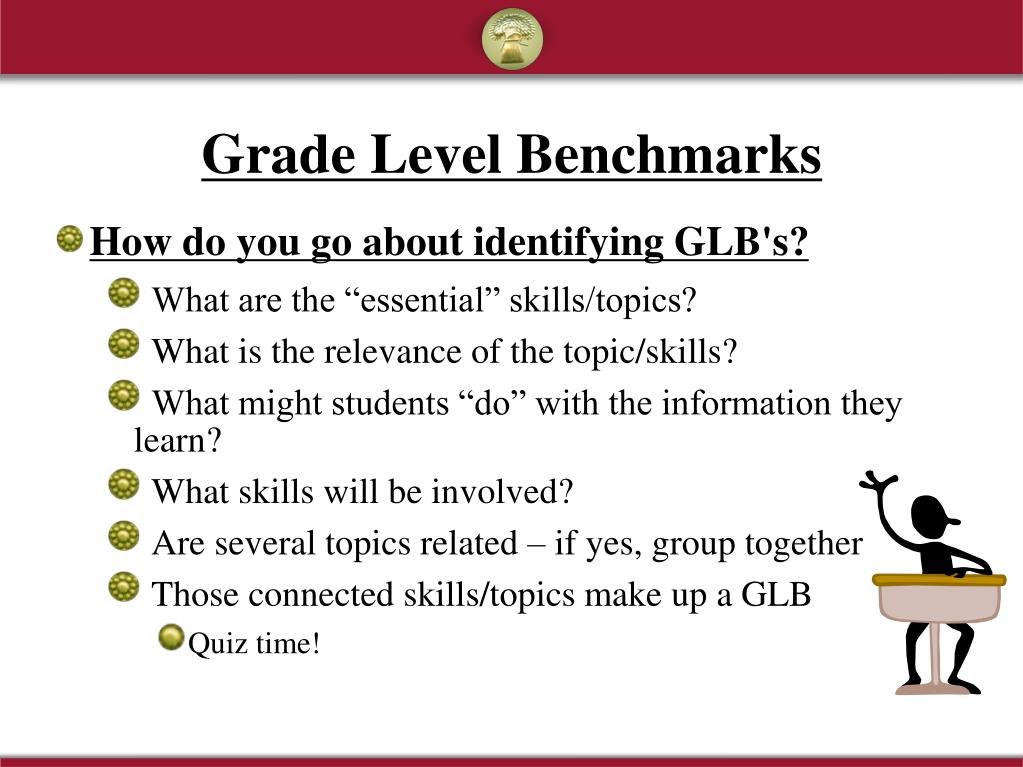 Grade Level Benchmarks

How do you go about identifying GLB's?

What are the “essential” skills/topics?

What is the relevance of the topic/skills?

What might students “do” with the information they learn?

What skills will be involved?

Are several topics related – if yes, group together

Those connected skills/topics make up a GLB

Quiz time!